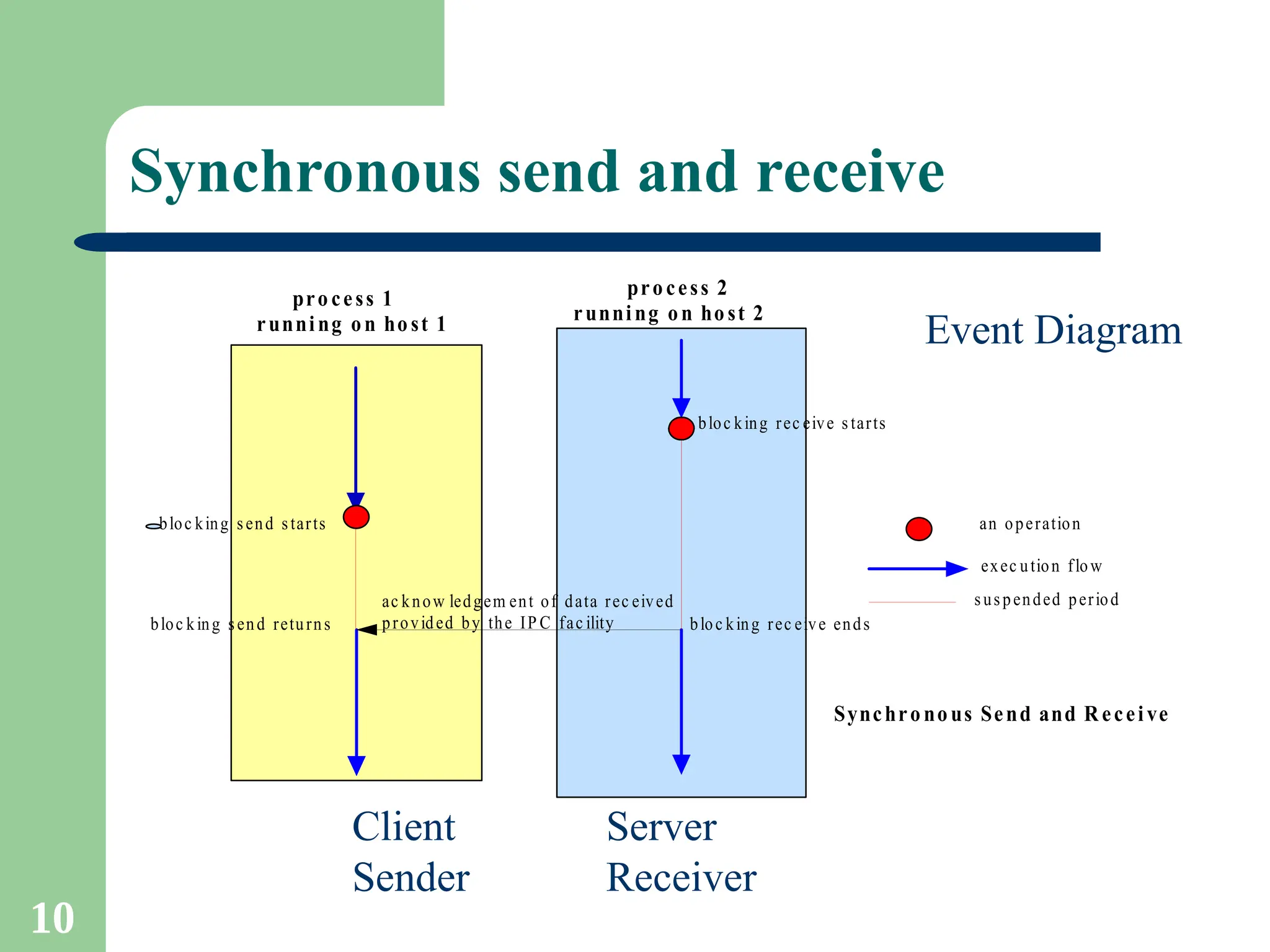 Synchronous send and receive

process 1
running on host 1

process 2
running on host 2

Event Diagram

blocking receive starts

blocking send starts

an operation

execution flow

suspended period

acknowledgement of data received
provided by the IPC facility

blocking send returns

blocking receive ends

Synchronous Send and Receive

Client
Sender

Server
Receiver

10